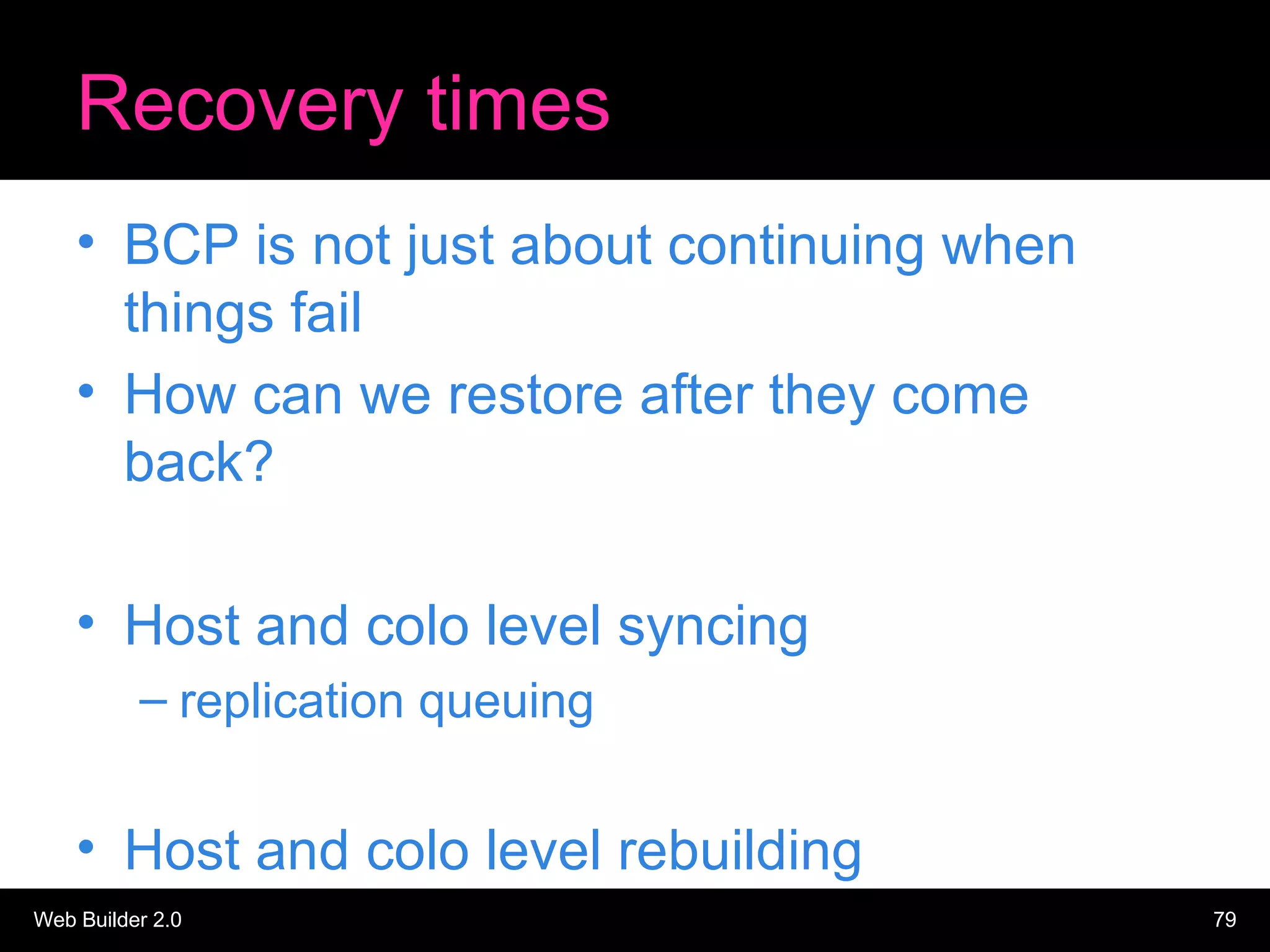 Recovery times

• BCP is not just about continuing when things fail

• How can we restore after they come back?

• Host and colo level syncing
– replication queuing

• Host and colo level rebuilding

Web Builder 2.0

79